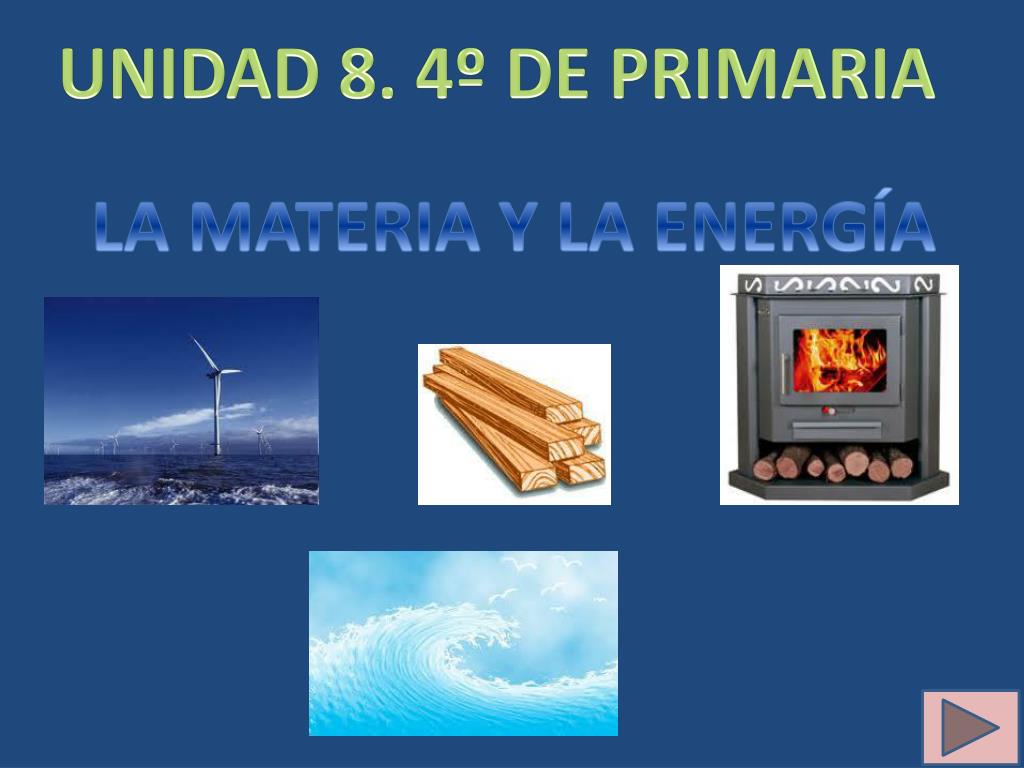 UNIDAD 8. 4º DE PRIMARIA

LA MATERIA Y LA ENERGÍA